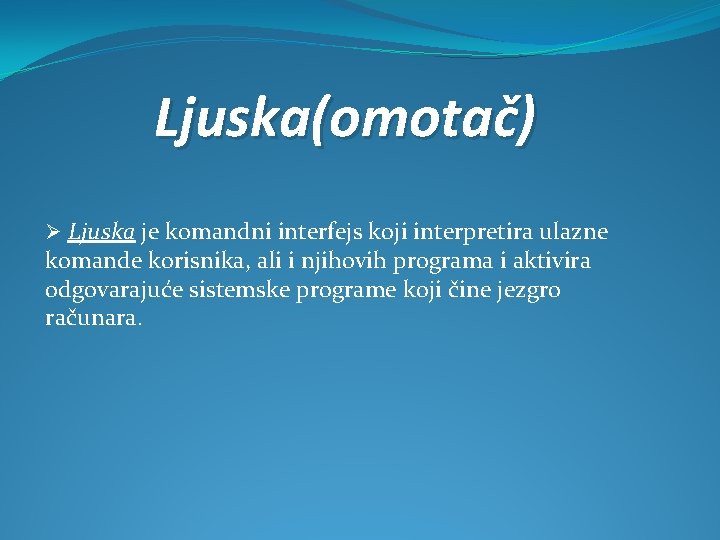 Ljuska(omotač)

➢ Ljuska je komandni interfejs koji interpretira ulazne komande korisnika, ali i njihovih programa i aktivira odgovarajuće sistemske programe koji čine jezgro računara.